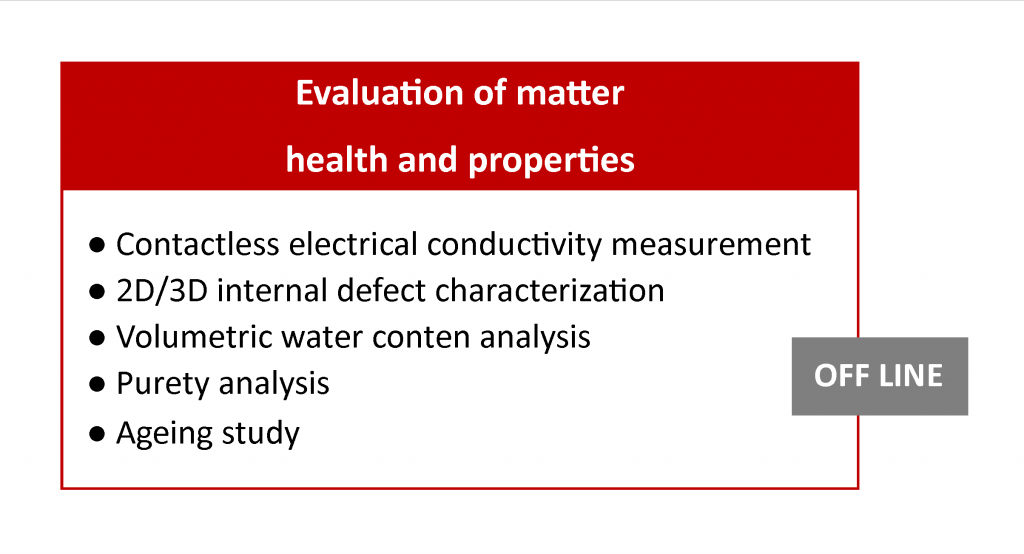 Evaluation of matter
health and properties

● Contactless electrical conductivity measurement
● 2D/3D internal defect characterization
● Volumetric water conten analysis
● Purety analysis
● Ageing study

OFF LINE